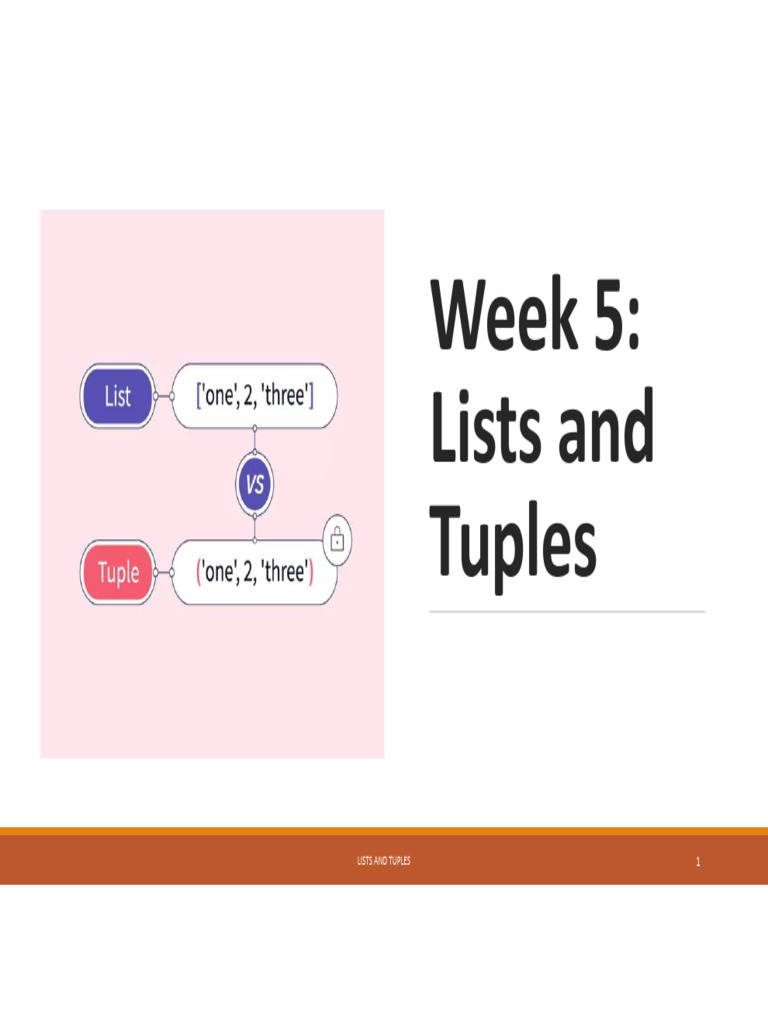 List ['one', 2, 'three']

VS

Tuple ('one', 2, 'three')

Week 5: Lists and Tuples

LISTS AND TUPLES

1